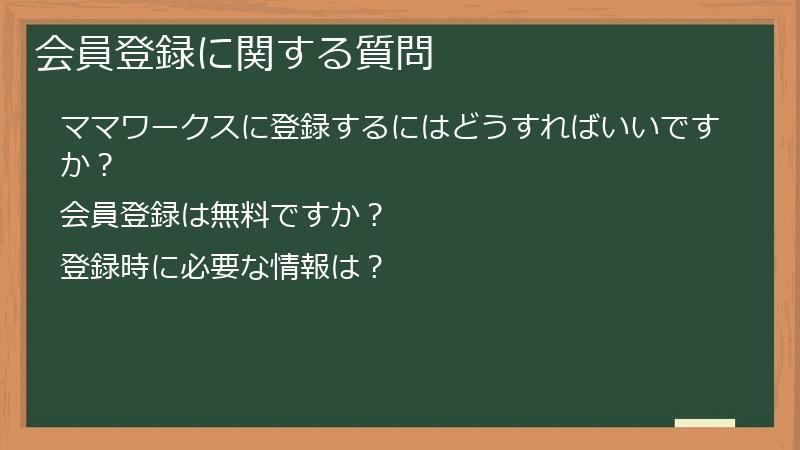 会員登録に関する質問

ママワークスに登録するにはどうすればいいですか？

会員登録は無料ですか？

登録時に必要な情報は？